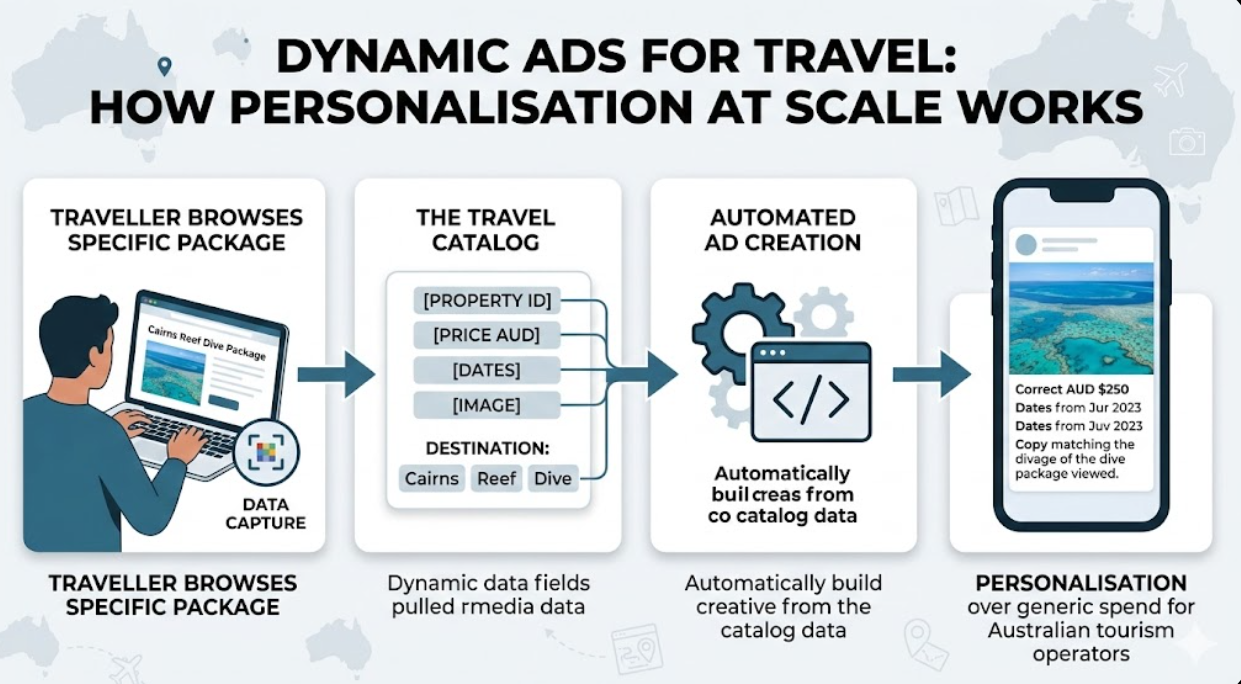 DYNAMIC ADS FOR TRAVEL:
HOW PERSONALISATION AT SCALE WORKS

TRAVELLER BROWSES SPECIFIC PACKAGE

Cairns Reef Dive Package

DATA CAPTURE

TRAVELLER BROWSES SPECIFIC PACKAGE

THE TRAVEL CATALOG

[PROPERTY ID]
[PRICE AUD]
[DATES]
[IMAGE]

DESTINATION:
Cairns Reef Dive

Dynamic data fields pulled rmedia data

AUTOMATED AD CREATION

Automatically buil creas from co catalog data

Automatically build creative from the catalog data

Correct AUD $250
Dates from Jur 2023
Dates from Juv 2023
Copy matching the divage of the dive package viewed.

PERSONALISATION over generic spend for Australian tourism operators